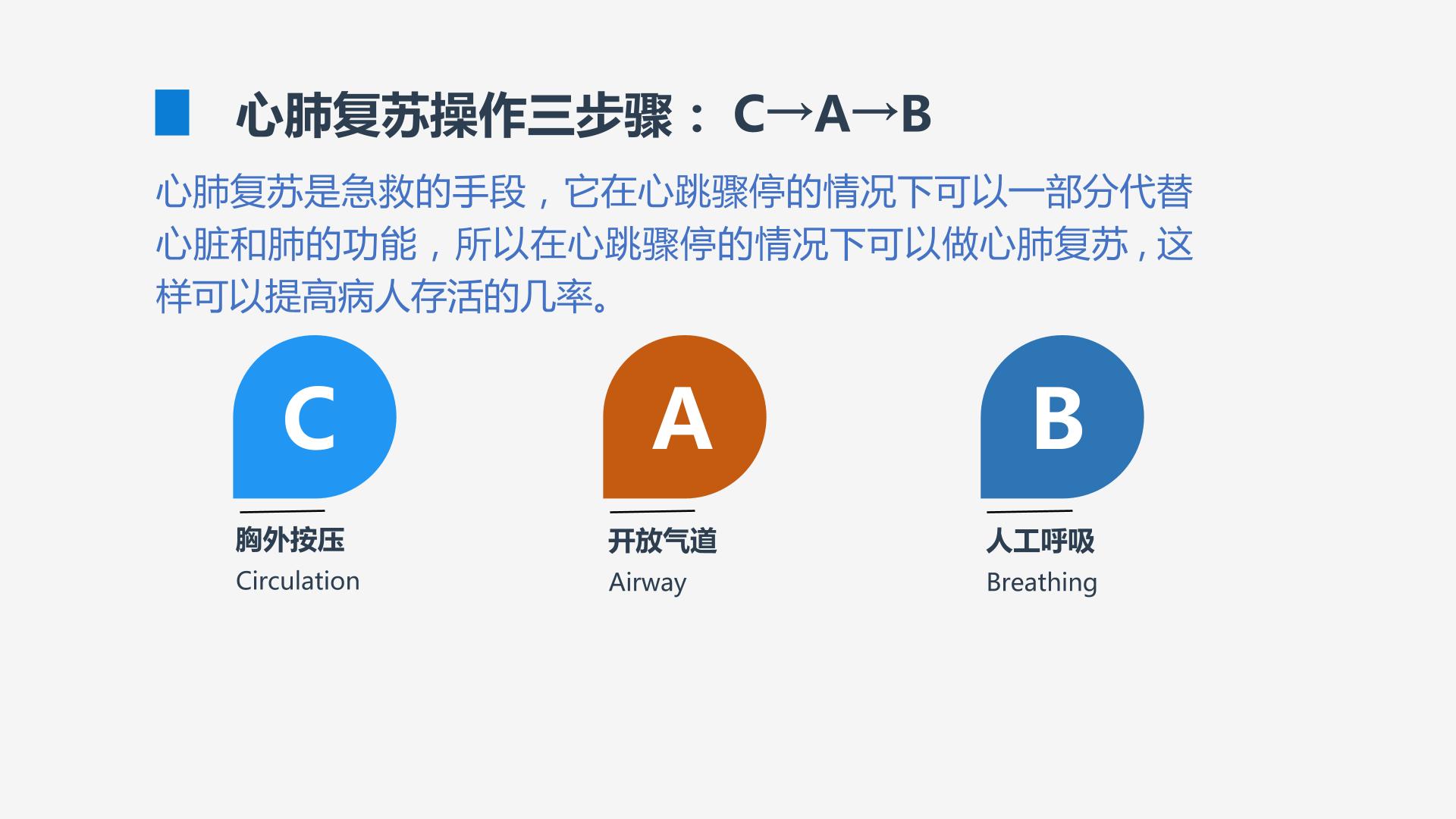 心肺复苏操作三步骤：C→A→B

心肺复苏是急救的手段，它在心跳骤停的情况下可以一部分代替心脏和肺的功能，所以在心跳骤停的情况下可以做心肺复苏，这样可以提高病人存活的几率。

C

胸外按压
Circulation

A

开放气道
Airway

B

人工呼吸
Breathing